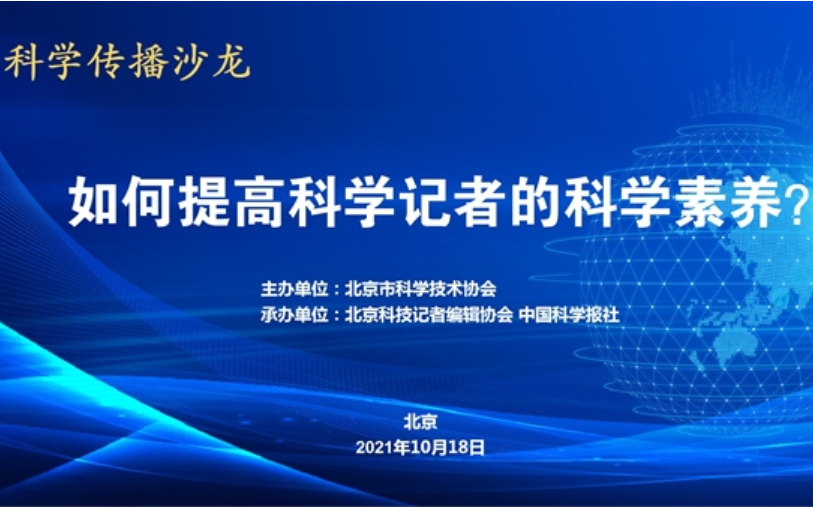 科学传播沙龙

如何提高科学记者的科学素养？

主办单位：北京市科学技术协会
承办单位：北京科技记者编辑协会 中国科学报社

北京
2021年10月18日